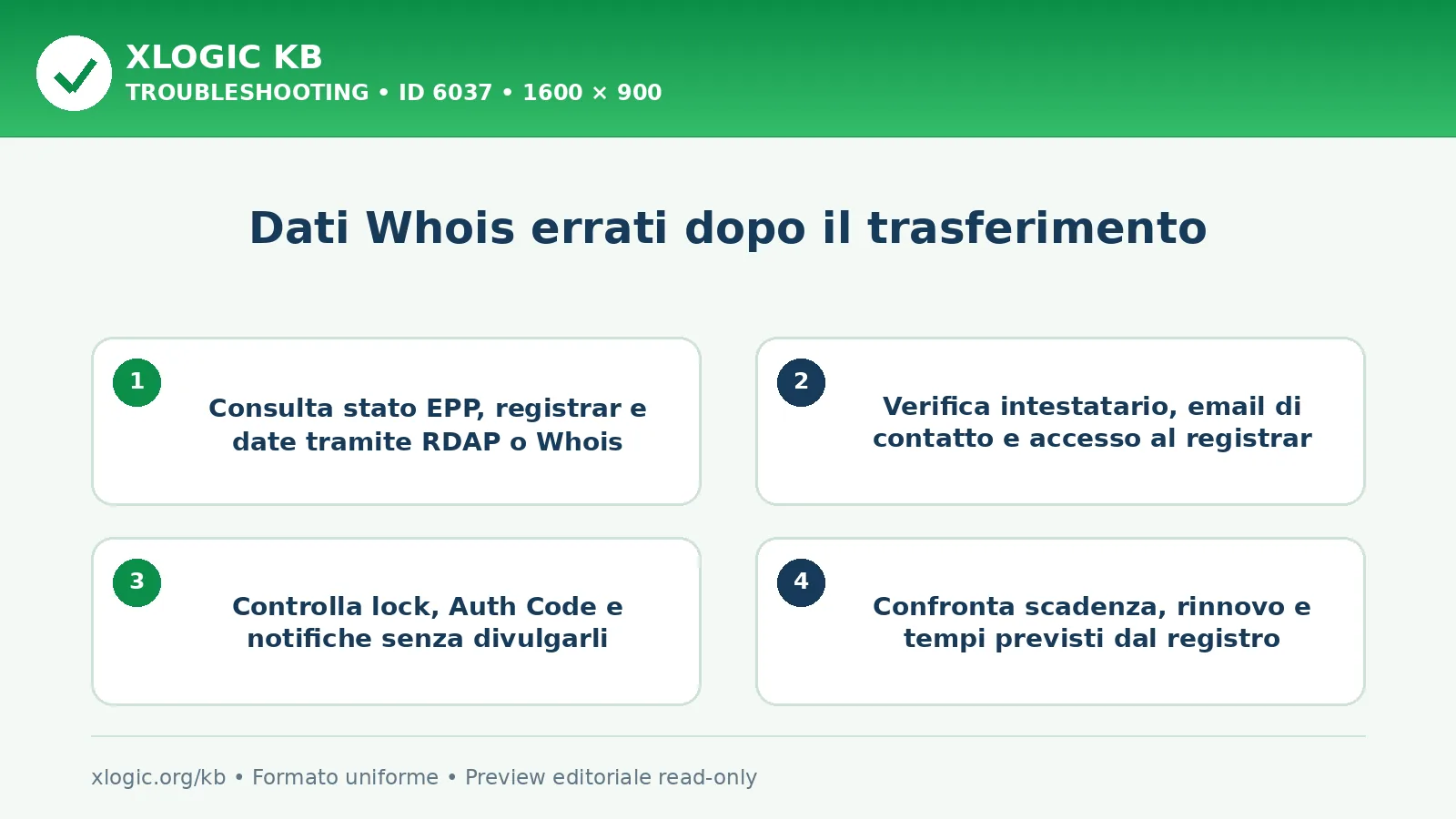 XLOGIC KB
TROUBLESHOOTING • ID 6037 • 1600 × 900

Dati Whois errati dopo il trasferimento

1
Consulta stato EPP, registrar e date tramite RDAP o Whois

2
Verifica intestatario, email di contatto e accesso al registrar

3
Controlla lock, Auth Code e notifiche senza divulgarli

4
Confronta scadenza, rinnovo e tempi previsti dal registro

xlogic.org/kb • Formato uniforme • Preview editoriale read-only